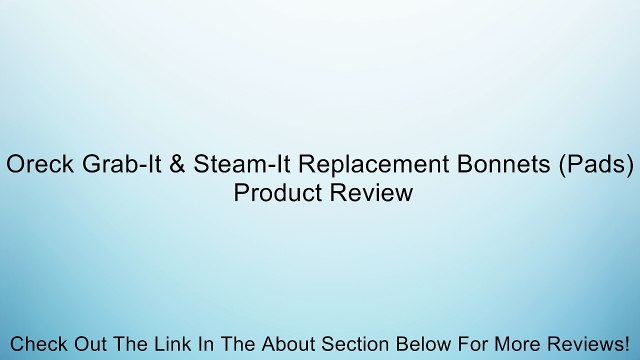 Oreck Grab-It & Steam-It Replacement Bonnets (Pads) Product Review

Check Out The Link In The About Section Below For More Reviews!